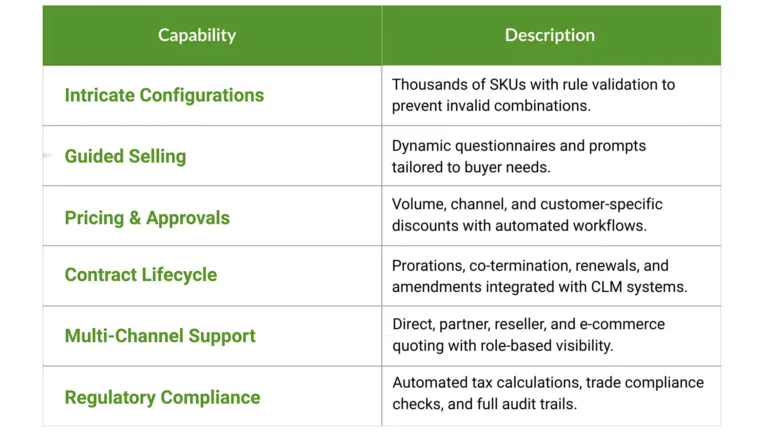 | Capability | Description |
|---|---|
| Intricate Configurations | Thousands of SKUs with rule validation to prevent invalid combinations. |
| Guided Selling | Dynamic questionnaires and prompts tailored to buyer needs. |
| Pricing & Approvals | Volume, channel, and customer-specific discounts with automated workflows. |
| Contract Lifecycle | Prorations, co-termination, renewals, and amendments integrated with CLM systems. |
| Multi-Channel Support | Direct, partner, reseller, and e-commerce quoting with role-based visibility. |
| Regulatory Compliance | Automated tax calculations, trade compliance checks, and full audit trails. |